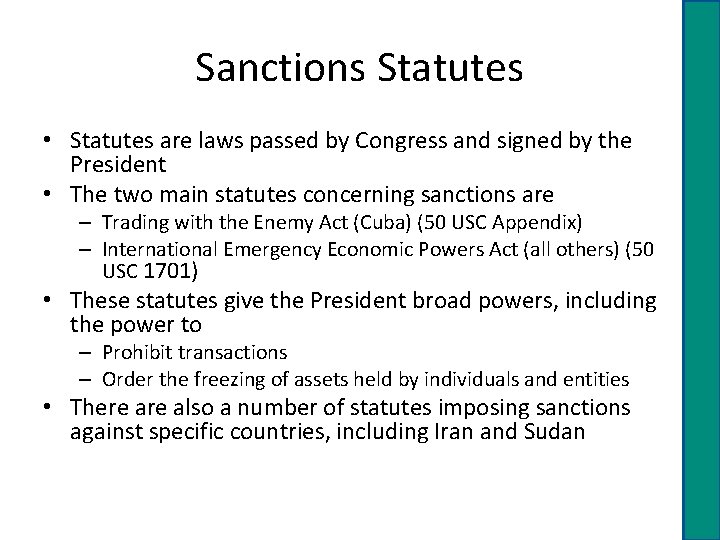 Sanctions Statutes

• Statutes are laws passed by Congress and signed by the President
• The two main statutes concerning sanctions are
– Trading with the Enemy Act (Cuba) (50 USC Appendix)
– International Emergency Economic Powers Act (all others) (50 USC 1701)
• These statutes give the President broad powers, including the power to
– Prohibit transactions
– Order the freezing of assets held by individuals and entities
• There are also a number of statutes imposing sanctions against specific countries, including Iran and Sudan